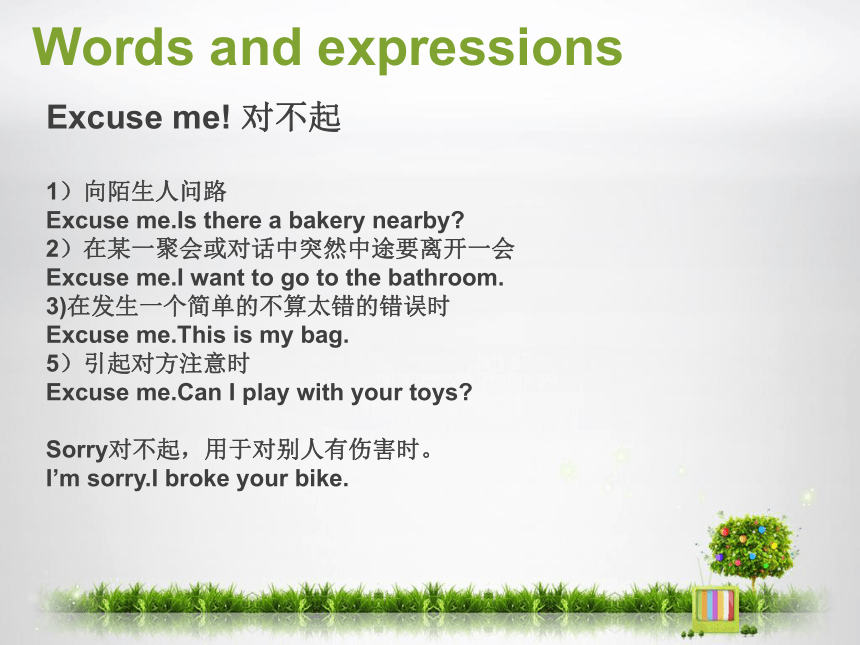 Words and expressions

Excuse me! 对不起

1）向陌生人问路
Excuse me.Is there a bakery nearby?
2）在某一聚会或对话中突然中途要离开一会
Excuse me.I want to go to the bathroom.
3)在发生一个简单的不算太错的错误时
Excuse me.This is my bag.
5）引起对方注意时
Excuse me.Can I play with your toys?

Sorry对不起，用于对别人有伤害时。
I'm sorry.I broke your bike.